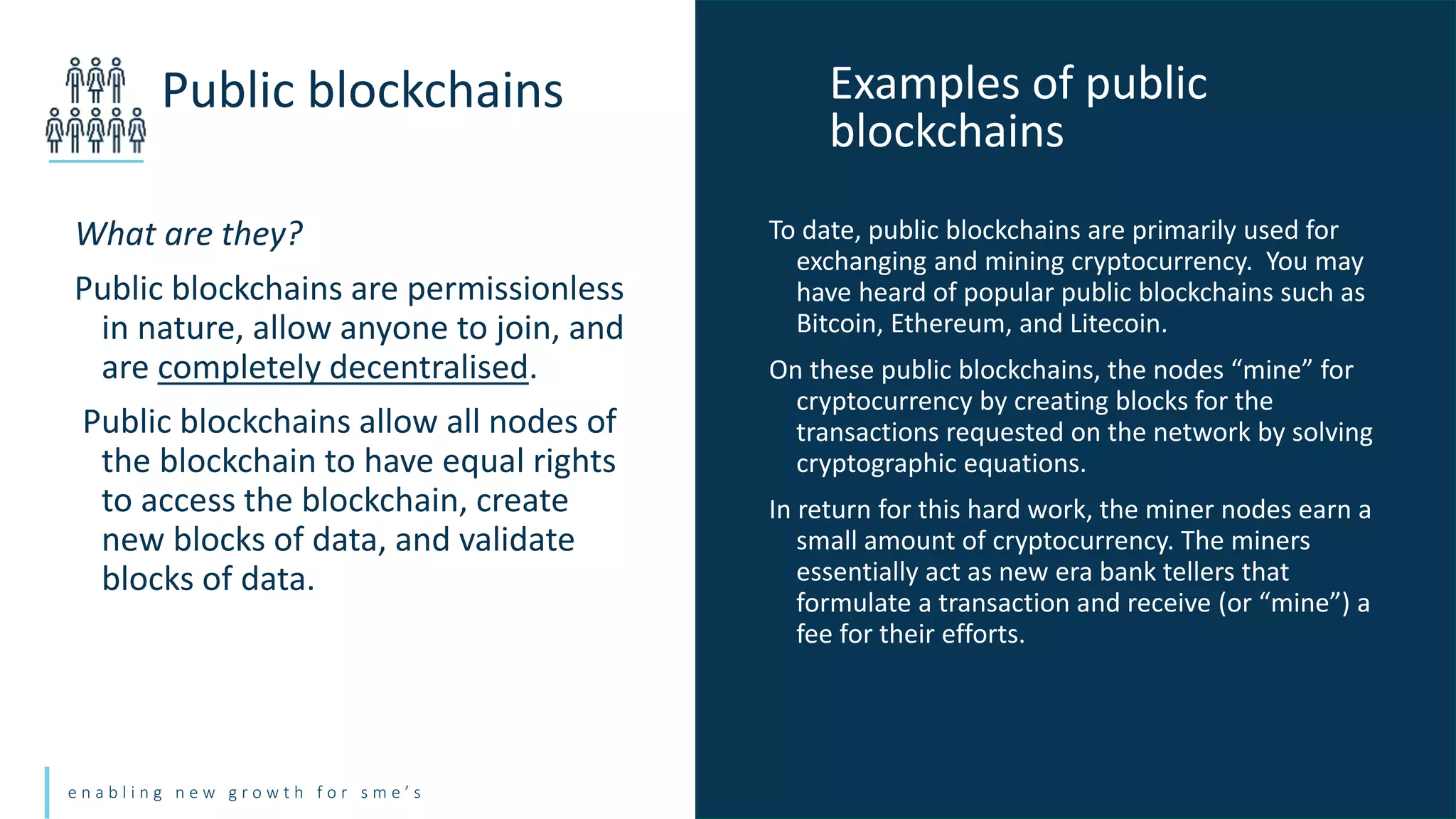 Public blockchains

What are they?

Public blockchains are permissionless in nature, allow anyone to join, and are completely decentralised.

Public blockchains allow all nodes of the blockchain to have equal rights to access the blockchain, create new blocks of data, and validate blocks of data.

enabling new growth for sme's

Examples of public blockchains

To date, public blockchains are primarily used for exchanging and mining cryptocurrency. You may have heard of popular public blockchains such as Bitcoin, Ethereum, and Litecoin.

On these public blockchains, the nodes "mine" for cryptocurrency by creating blocks for the transactions requested on the network by solving cryptographic equations.

In return for this hard work, the miner nodes earn a small amount of cryptocurrency. The miners essentially act as new era bank tellers that formulate a transaction and receive (or "mine") a fee for their efforts.